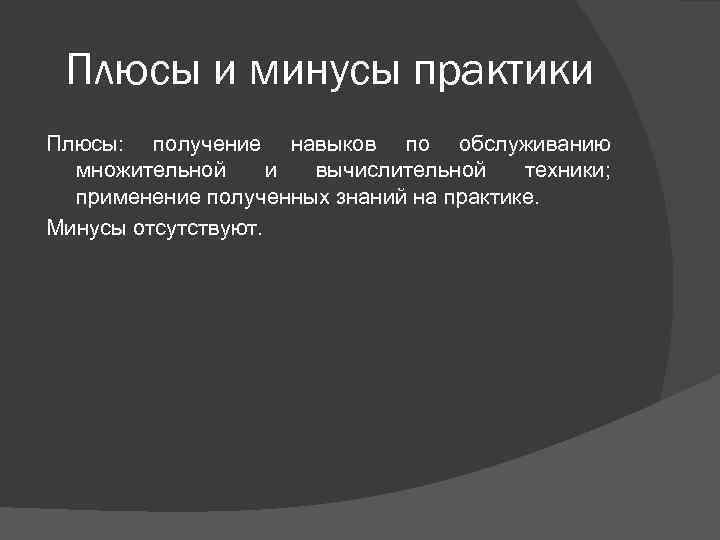 Плюсы и минусы практики

Плюсы: получение навыков по обслуживанию множительной и вычислительной техники; применение полученных знаний на практике.

Минусы отсутствуют.